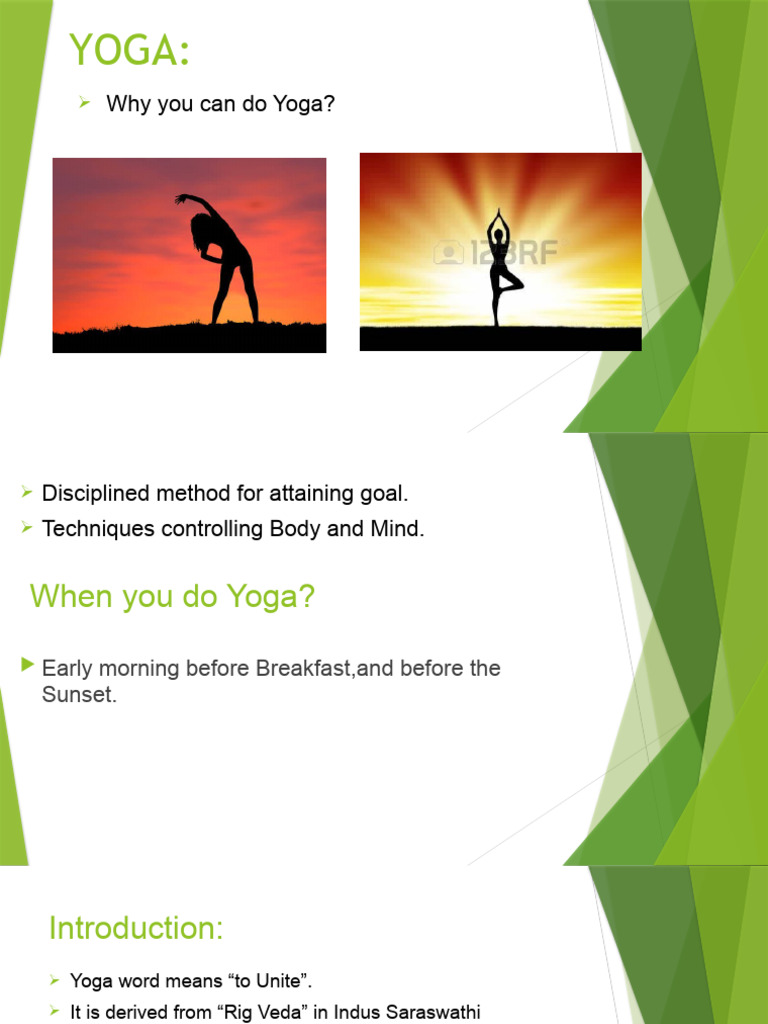 YOGA:

➢ Why you can do Yoga?

123RF

➢ Disciplined method for attaining goal.
➢ Techniques controlling Body and Mind.

When you do Yoga?

▶ Early morning before Breakfast,and before the Sunset.

Introduction:

➢ Yoga word means "to Unite".
➢ It is derived from "Rig Veda" in Indus Saraswathi